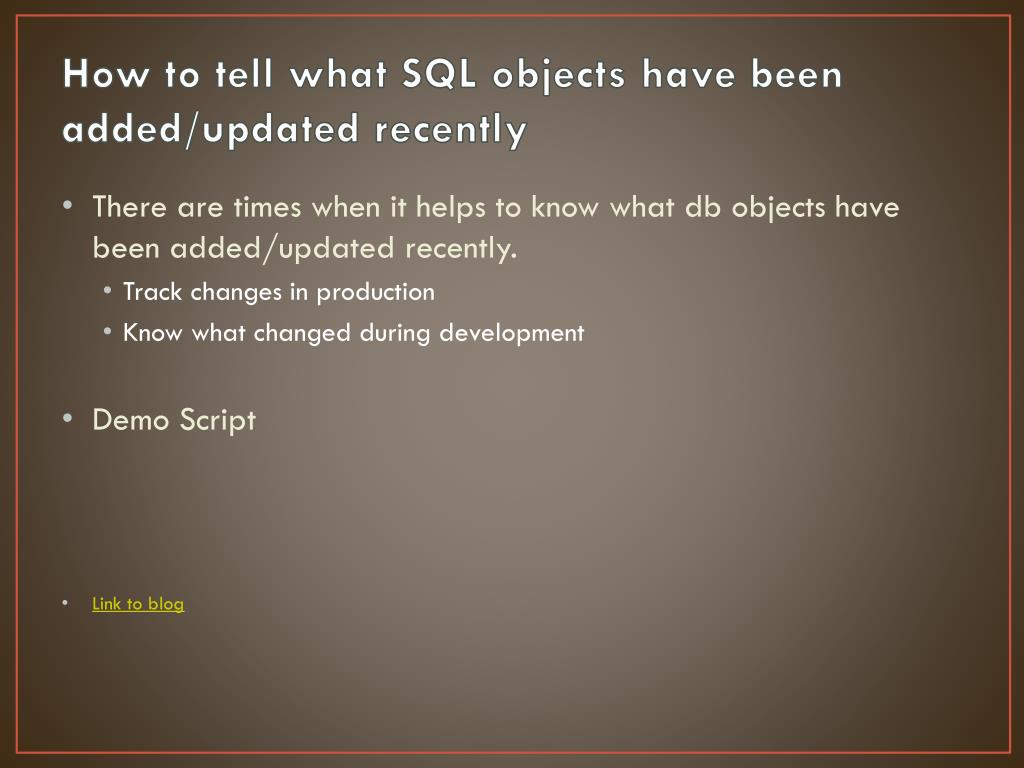 How to tell what SQL objects have been added/updated recently

• There are times when it helps to know what db objects have been added/updated recently.
  • Track changes in production
  • Know what changed during development

• Demo Script

• Link to blog